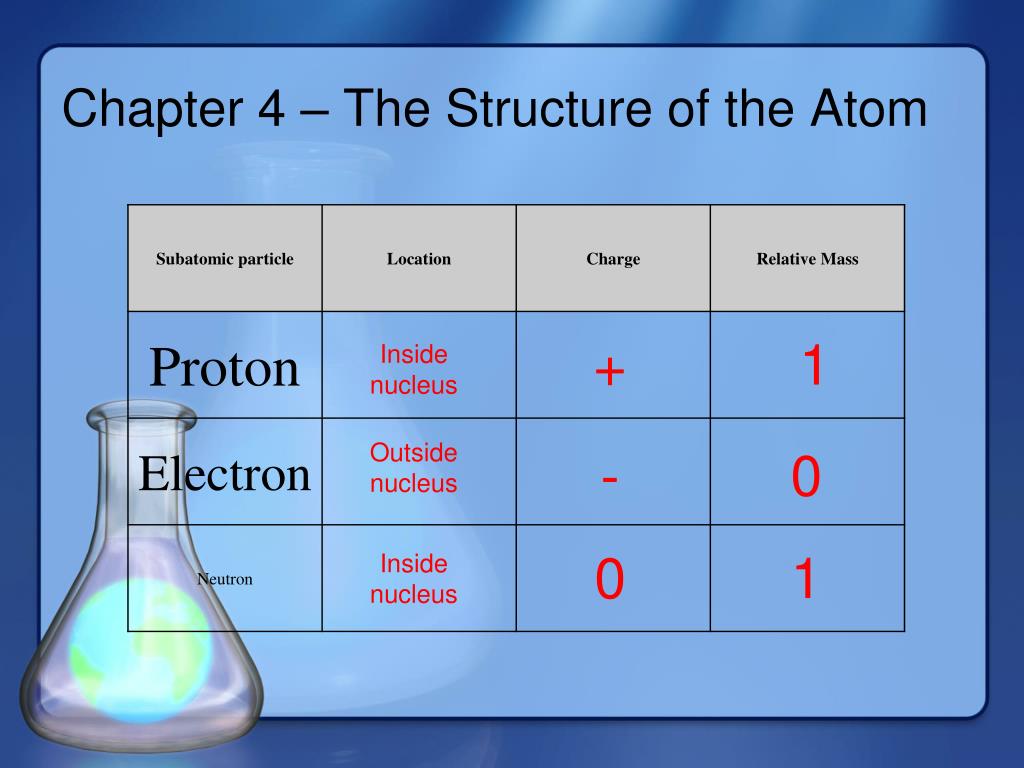 Chapter 4 – The Structure of the Atom

| Subatomic particle | Location | Charge | Relative Mass |
|---|---|---|---|
| Proton | Inside nucleus | + | 1 |
| Electron | Outside nucleus | - | 0 |
| Neutron | Inside nucleus | 0 | 1 |